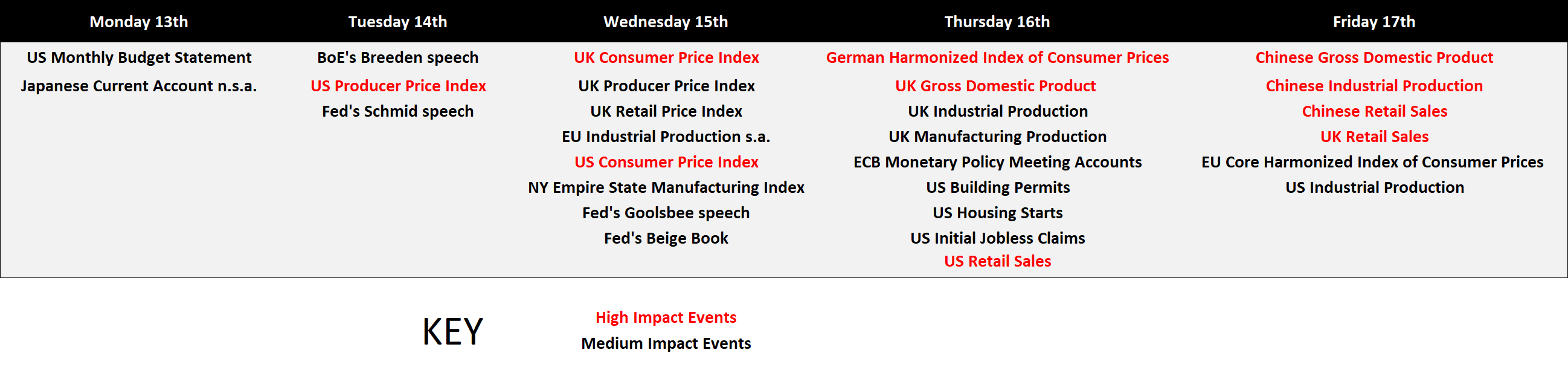 | Monday 13th | Tuesday 14th | Wednesday 15th | Thursday 16th | Friday 17th |
|---|---|---|---|---|
| US Monthly Budget Statement | BoE's Breeden speech | UK Consumer Price Index | German Harmonized Index of Consumer Prices | Chinese Gross Domestic Product |
| Japanese Current Account n.s.a. | US Producer Price Index | UK Producer Price Index | UK Gross Domestic Product | Chinese Industrial Production |
| | Fed's Schmid speech | UK Retail Price Index | UK Industrial Production | Chinese Retail Sales |
| | | EU Industrial Production s.a. | UK Manufacturing Production | UK Retail Sales |
| | | US Consumer Price Index | ECB Monetary Policy Meeting Accounts | EU Core Harmonized Index of Consumer Prices |
| | | NY Empire State Manufacturing Index | US Building Permits | US Industrial Production |
| | | Fed's Goolsbee speech | US Housing Starts | |
| | | Fed's Beige Book | US Initial Jobless Claims | |
| | | | US Retail Sales | |

KEY

High Impact Events
Medium Impact Events